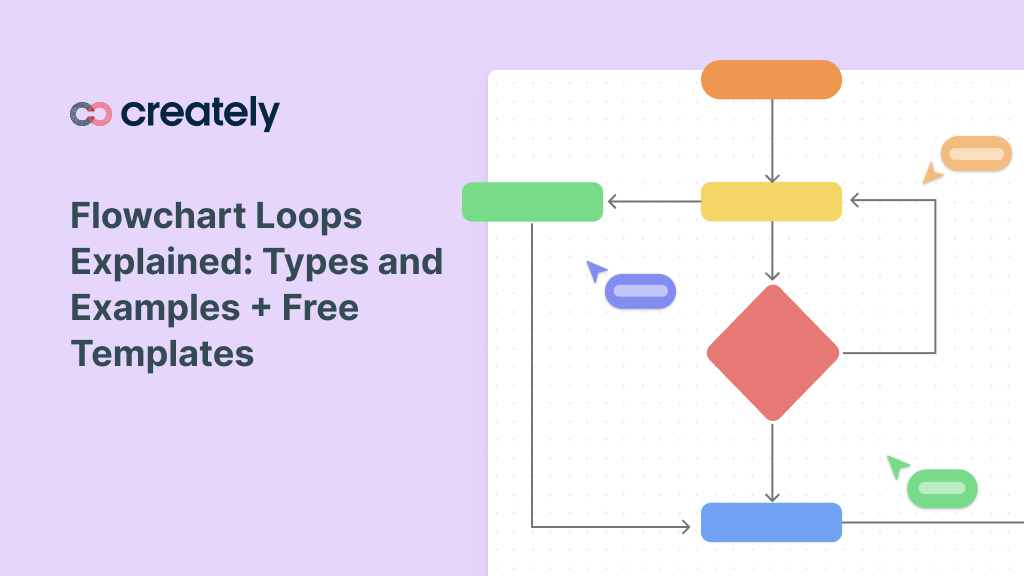 creately

Flowchart Loops Explained: Types and Examples + Free Templates